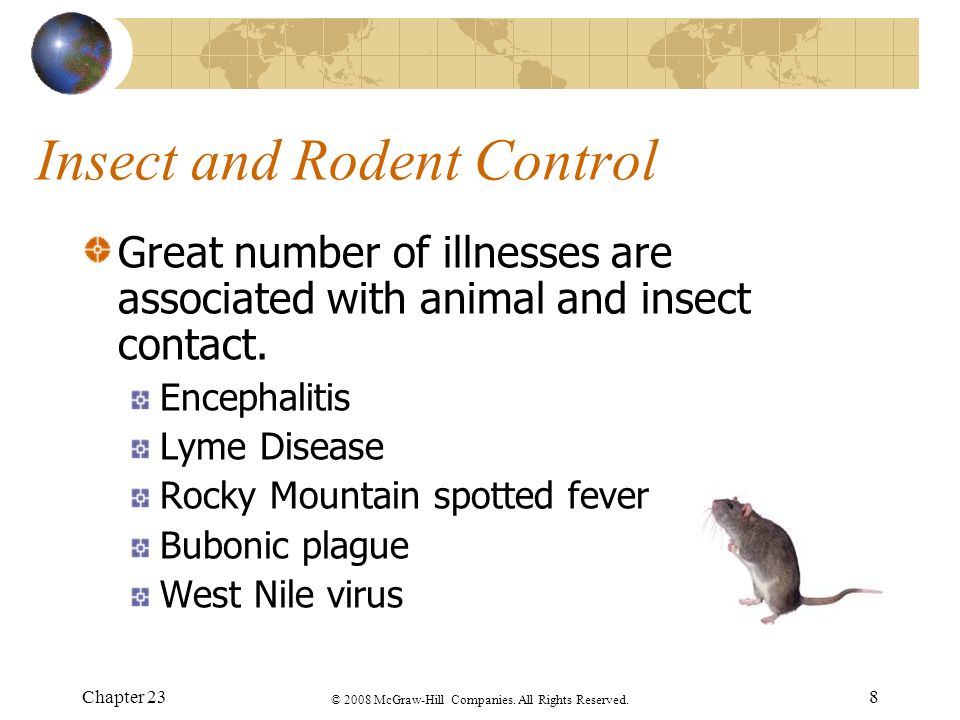 Insect and Rodent Control

Great number of illnesses are associated with animal and insect contact.

Encephalitis

Lyme Disease

Rocky Mountain spotted fever

Bubonic plague

West Nile virus

Chapter 23

© 2008 McGraw-Hill Companies. All Rights Reserved.

8